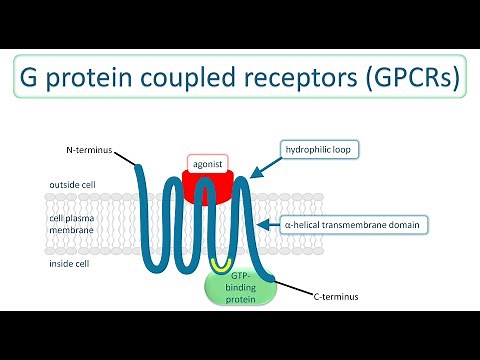 G protein coupled receptors (GPCRs)

N-terminus

agonist

hydrophilic loop

outside cell

cell plasma membrane

α-helical transmembrane domain

inside cell

GTP-binding protein

C-terminus